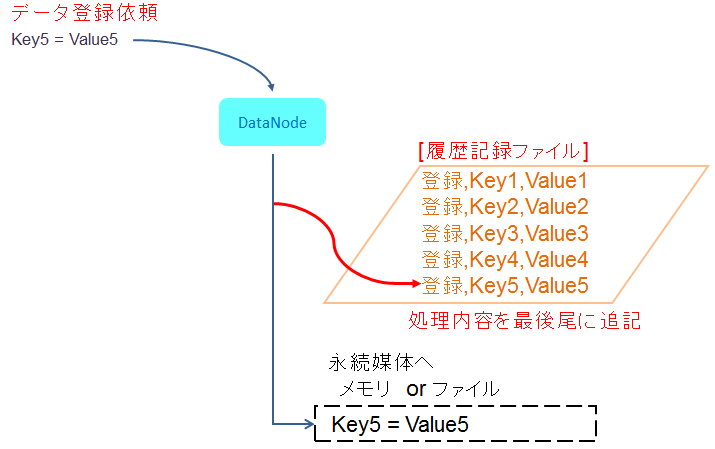 データ登録依頼
Key5 = Value5

DataNode

[履歴記録ファイル]
登録,Key1,Value1
登録,Key2,Value2
登録,Key3,Value3
登録,Key4,Value4
登録,Key5,Value5

処理内容を最後尾に追記

永続媒体へ
メモリ or ファイル

Key5 = Value5